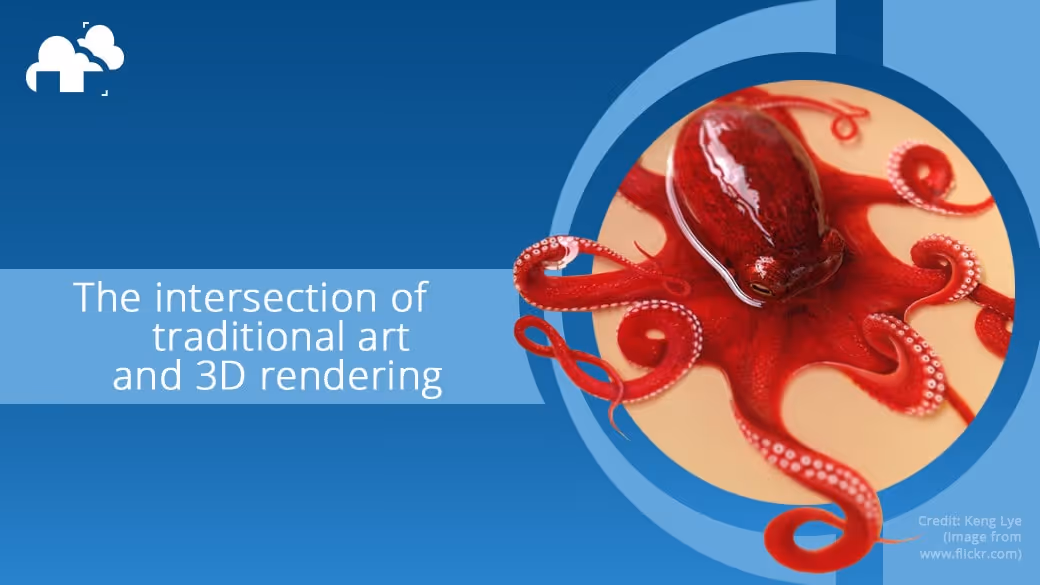 The intersection of traditional art and 3D rendering

Credit: Keng Lye (Image from www.flickr.com)